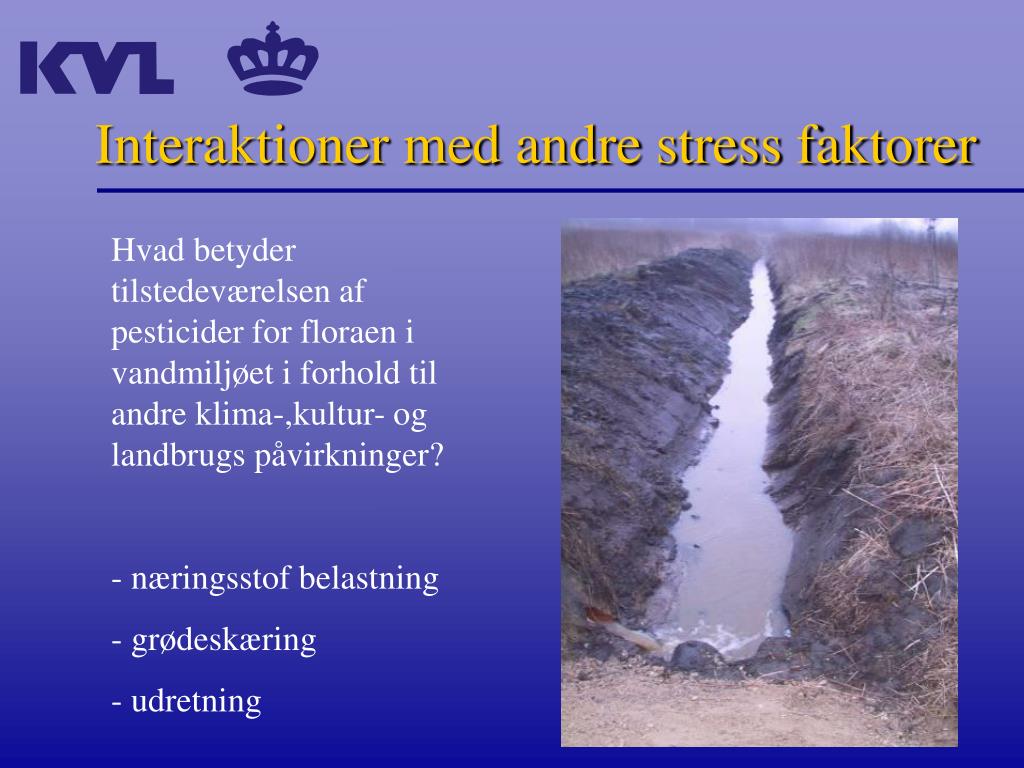 KVL

Interaktioner med andre stress faktorer

Hvad betyder tilstedeværelsen af pesticider for floraen i vandmiljøet i forhold til andre klima-,kultur- og landbrugs påvirkninger?

- næringsstof belastning

- grødeskæring

- udretning